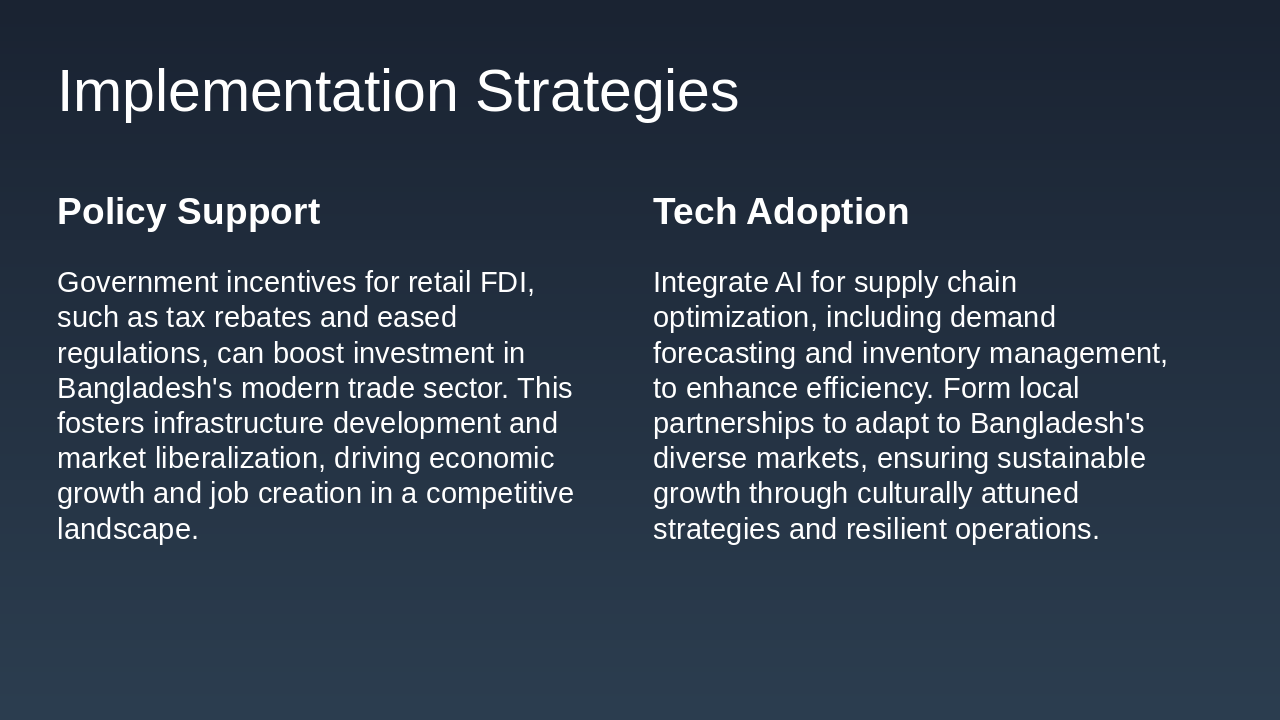 Implementation Strategies

Policy Support

Government incentives for retail FDI, such as tax rebates and eased regulations, can boost investment in Bangladesh's modern trade sector. This fosters infrastructure development and market liberalization, driving economic growth and job creation in a competitive landscape.

Tech Adoption

Integrate AI for supply chain optimization, including demand forecasting and inventory management, to enhance efficiency. Form local partnerships to adapt to Bangladesh's diverse markets, ensuring sustainable growth through culturally attuned strategies and resilient operations.